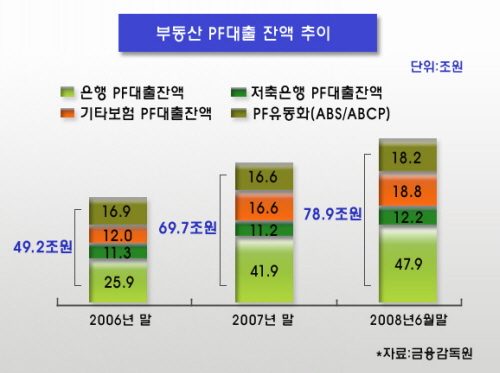 부동산 PF대출 잔액 추이

단위:조원

은행 PF대출잔액
저축은행 PF대출잔액
기타보험 PF대출잔액
PF유동화(ABS/ABCP)

49.2조원
16.9
12.0
11.3
25.9

69.7조원
16.6
16.6
11.2
41.9

78.9조원
18.2
18.8
12.2
47.9

2006년 말
2007년 말
2008년6월말

*자료:금융감독원